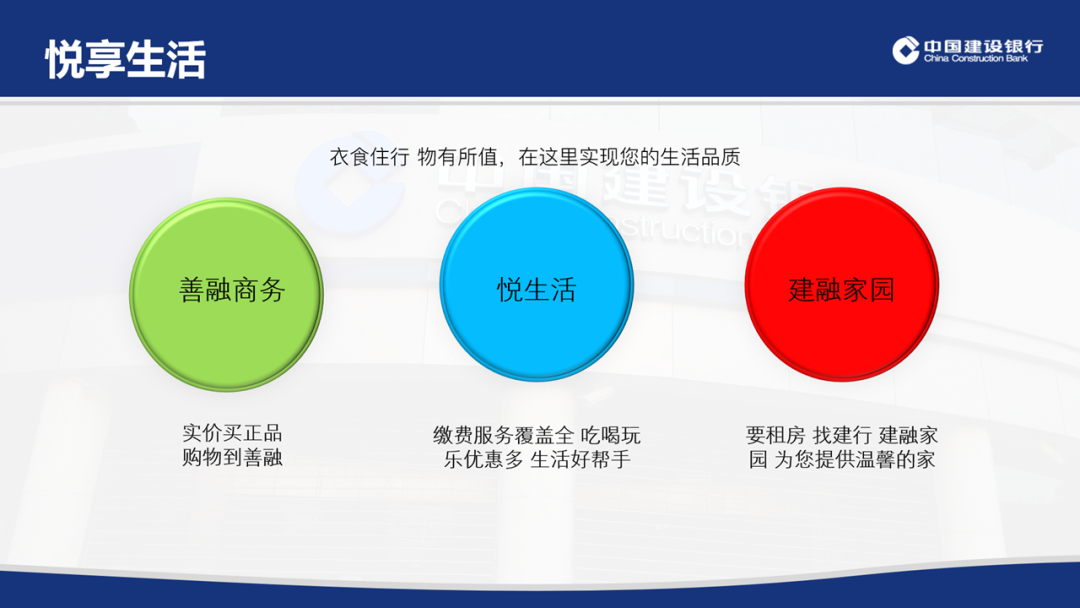 悦享生活

中国建设银行
China Construction Bank

衣食住行 物有所值，在这里实现您的生活品质

善融商务

悦生活

建融家园

实价买正品
购物到善融

缴费服务覆盖全 吃喝玩乐优惠多 生活好帮手

要租房 找建行 建融家园 为您提供温馨的家